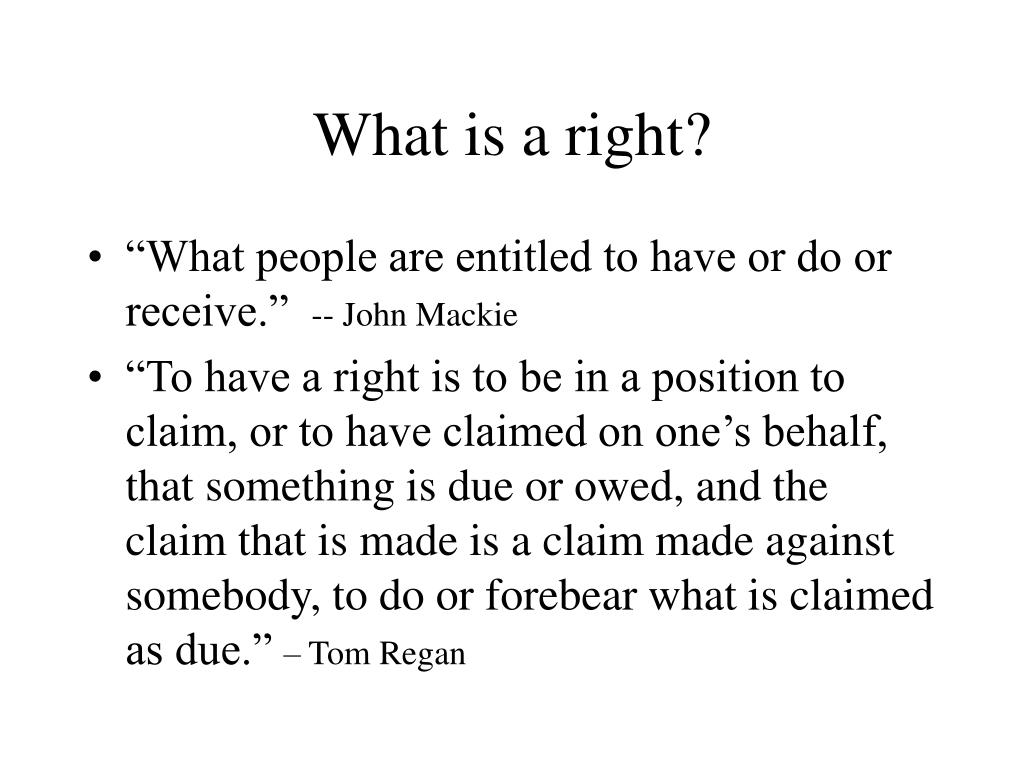 What is a right?

• "What people are entitled to have or do or receive." -- John Mackie

• "To have a right is to be in a position to claim, or to have claimed on one's behalf, that something is due or owed, and the claim that is made is a claim made against somebody, to do or forebear what is claimed as due." – Tom Regan